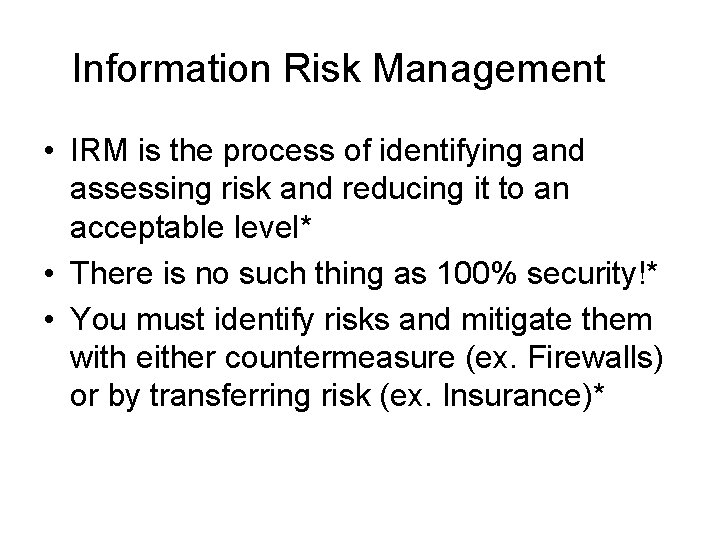 Information Risk Management

• IRM is the process of identifying and assessing risk and reducing it to an acceptable level*

• There is no such thing as 100% security!*

• You must identify risks and mitigate them with either countermeasure (ex. Firewalls) or by transferring risk (ex. Insurance)*